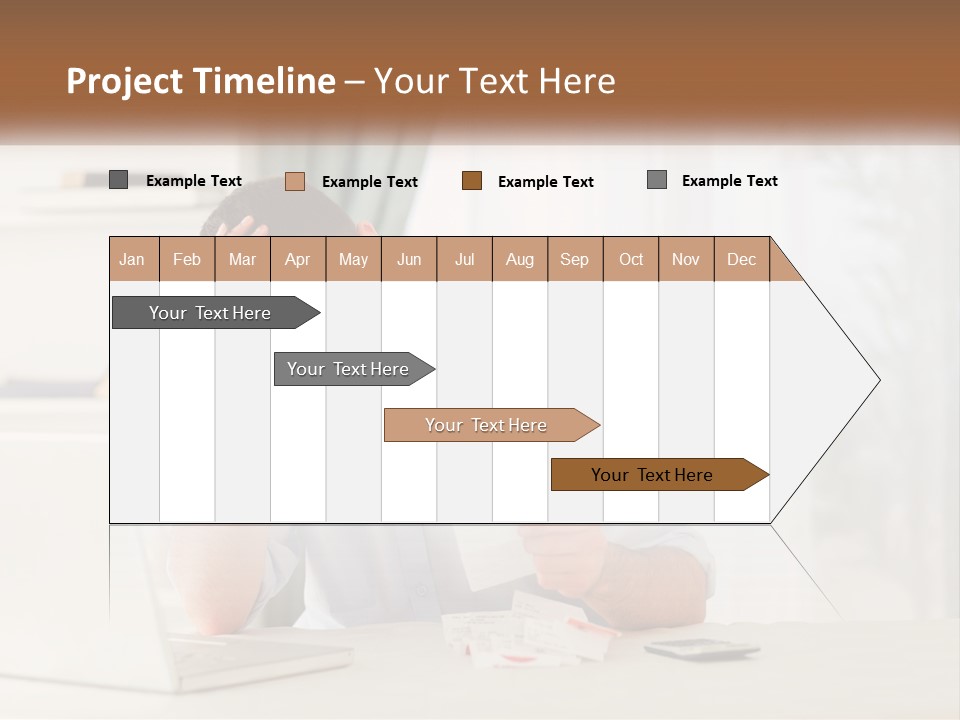 Project Timeline – Your Text Here

Example Text
Example Text
Example Text
Example Text

| Jan | Feb | Mar | Apr | May | Jun | Jul | Aug | Sep | Oct | Nov | Dec |
|---|---|---|---|---|---|---|---|---|---|---|---|

Your Text Here
Your Text Here
Your Text Here
Your Text Here